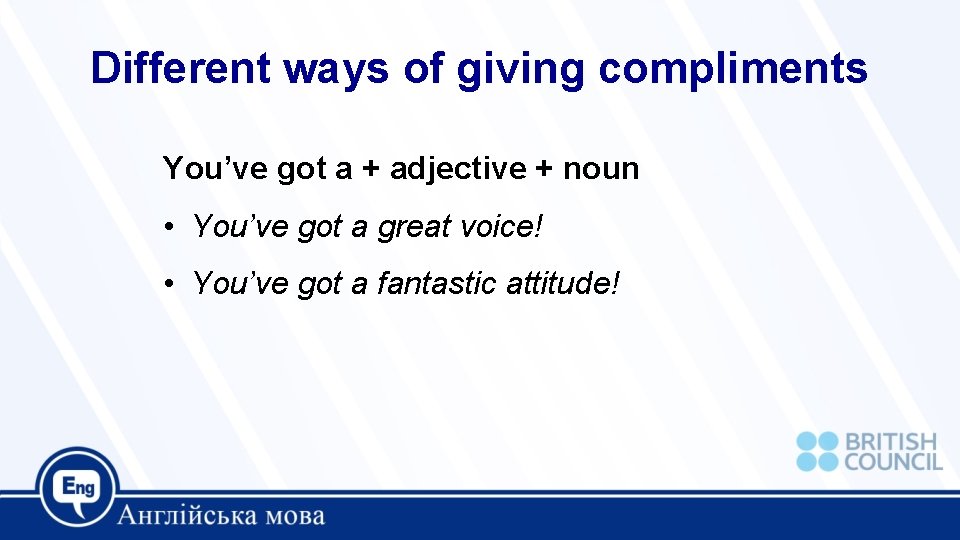 Different ways of giving compliments

You’ve got a + adjective + noun

• You’ve got a great voice!

• You’ve got a fantastic attitude!

BRITISH COUNCIL

Eng

Англійська мова